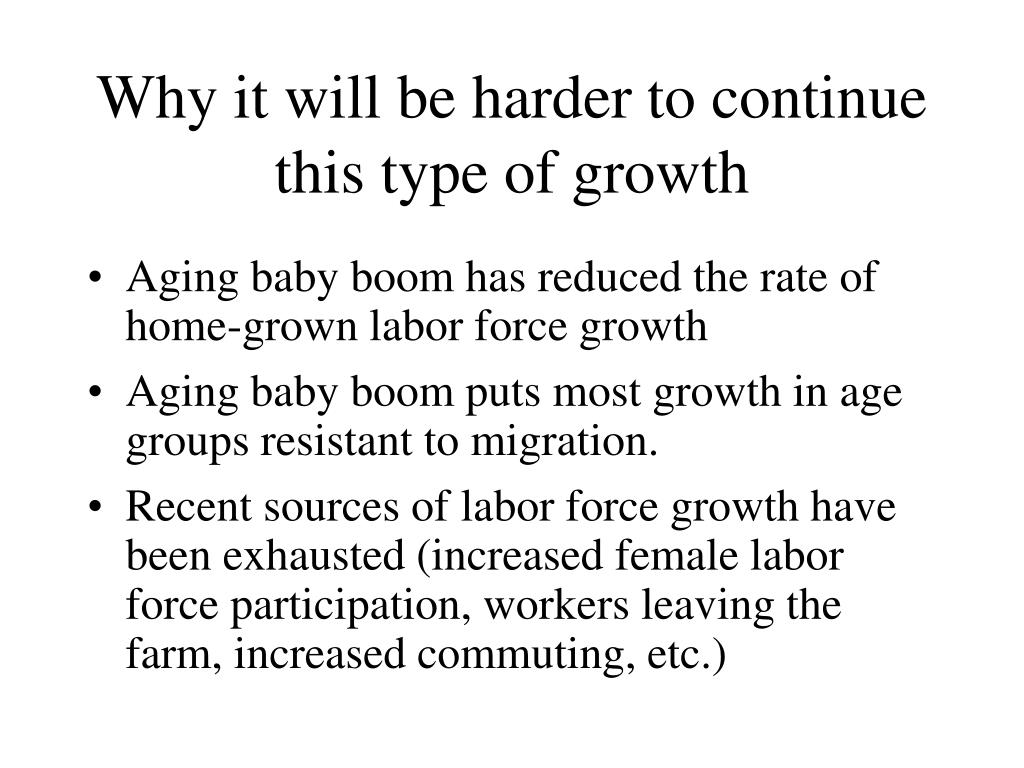 Why it will be harder to continue this type of growth

• Aging baby boom has reduced the rate of home-grown labor force growth
• Aging baby boom puts most growth in age groups resistant to migration.
• Recent sources of labor force growth have been exhausted (increased female labor force participation, workers leaving the farm, increased commuting, etc.)